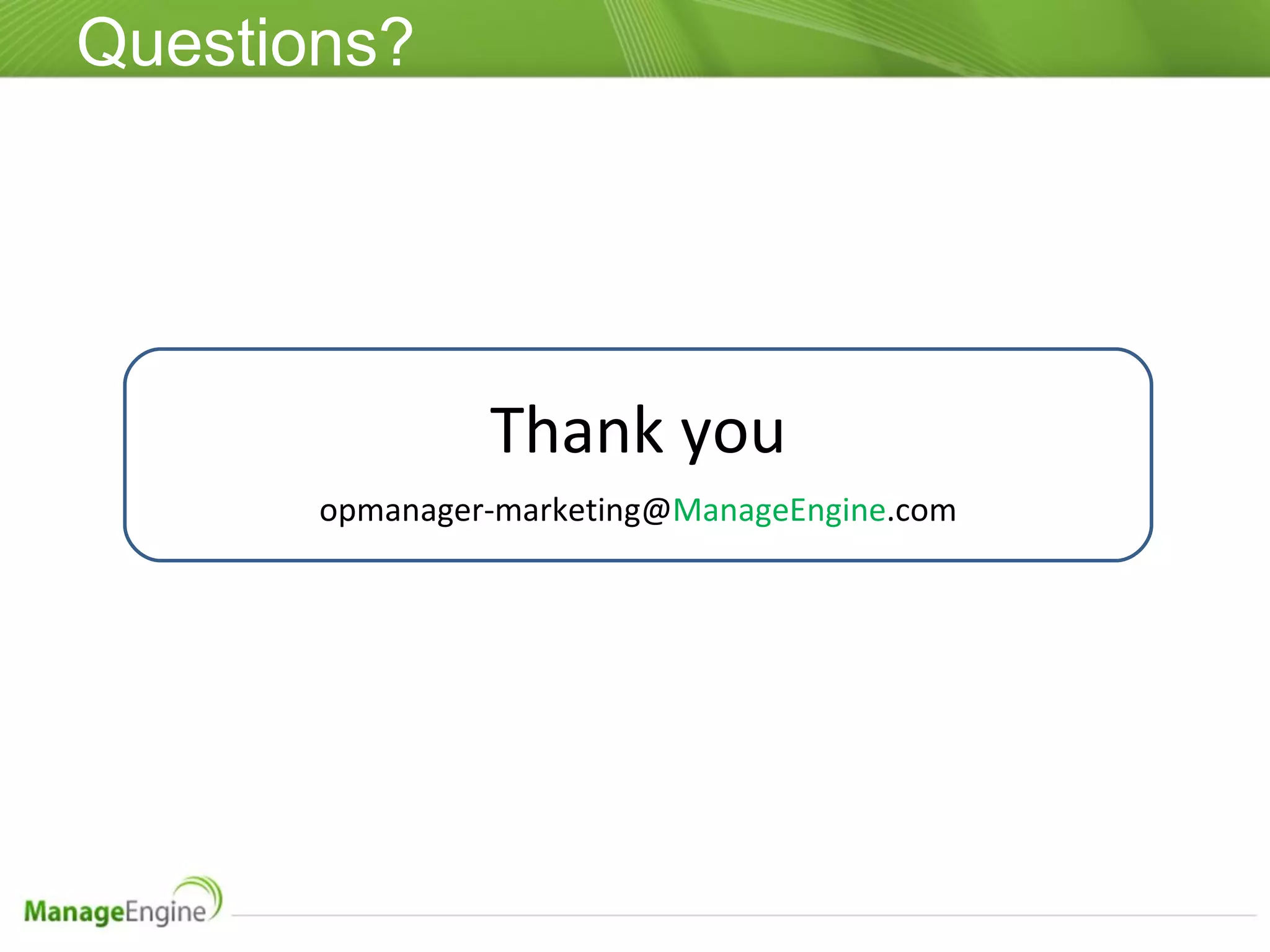 Questions?

Thank you

opmanager-marketing@ManageEngine.com

ManageEngine